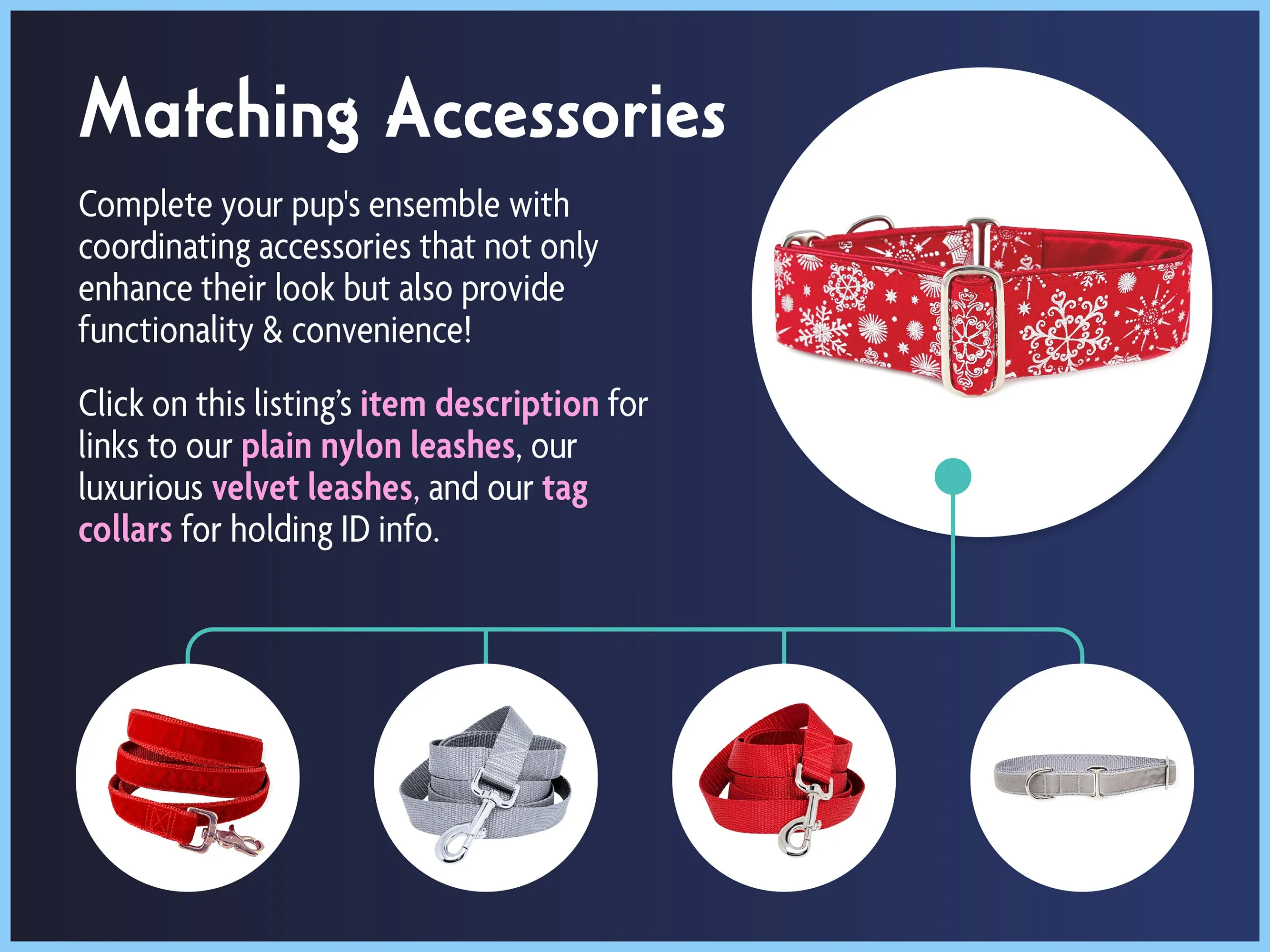 Matching Accessories

Complete your pup's ensemble with coordinating accessories that not only enhance their look but also provide functionality & convenience!

Click on this listing's item description for links to our plain nylon leashes, our luxurious velvet leashes, and our tag collars for holding ID info.